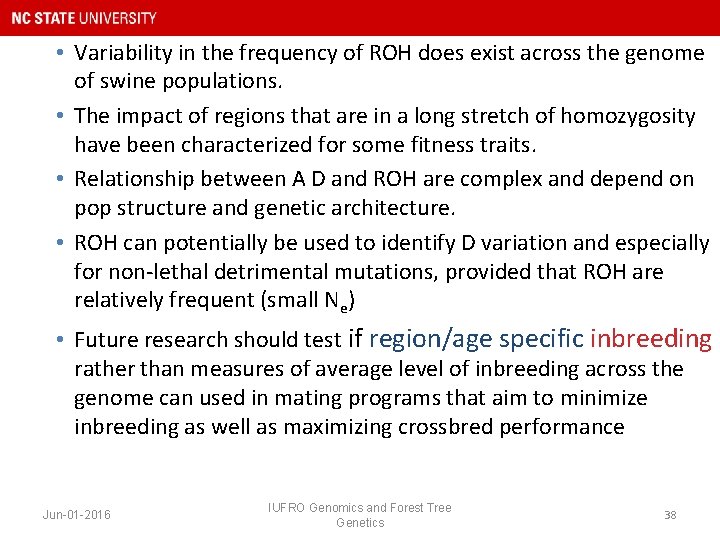 NC STATE UNIVERSITY

• Variability in the frequency of ROH does exist across the genome of swine populations.

• The impact of regions that are in a long stretch of homozygosity have been characterized for some fitness traits.

• Relationship between A D and ROH are complex and depend on pop structure and genetic architecture.

• ROH can potentially be used to identify D variation and especially for non-lethal detrimental mutations, provided that ROH are relatively frequent (small $N_e$)

• Future research should test if region/age specific inbreeding rather than measures of average level of inbreeding across the genome can used in mating programs that aim to minimize inbreeding as well as maximizing crossbred performance

Jun-01-2016

IUFRO Genomics and Forest Tree Genetics

38